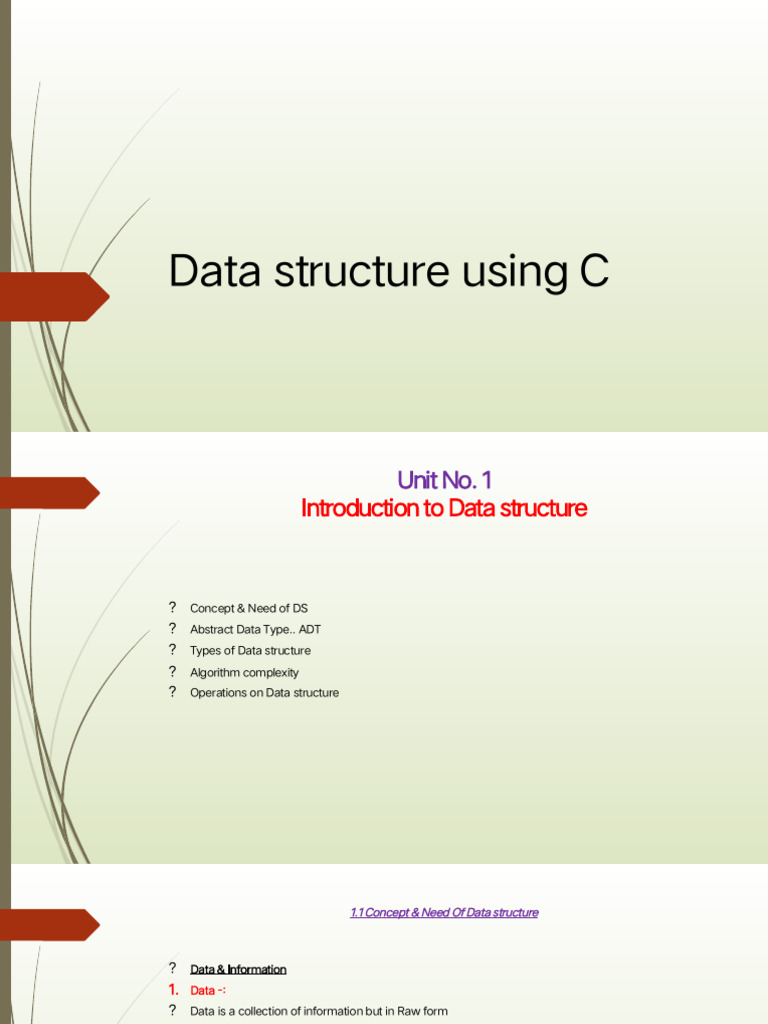 Data structure using C

Unit No. 1
Introduction to Data structure

? Concept & Need of DS
? Abstract Data Type.. ADT
? Types of Data structure
? Algorithm complexity
? Operations on Data structure

1.1 Concept & Need Of Data structure

? Data & Information
1. Data -:
? Data is a collection of information but in Raw form